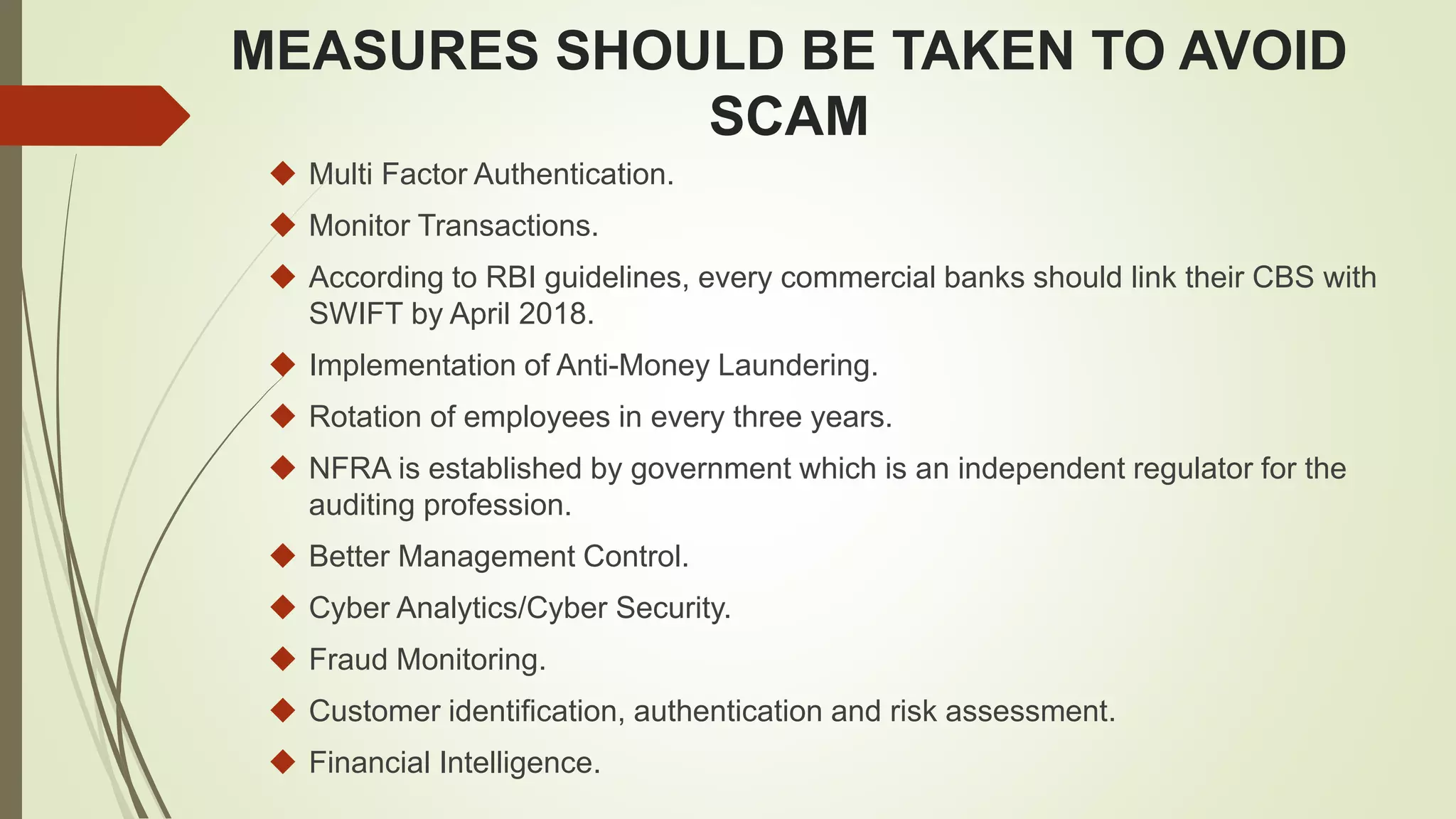 MEASURES SHOULD BE TAKEN TO AVOID SCAM

◆ Multi Factor Authentication.
◆ Monitor Transactions.
◆ According to RBI guidelines, every commercial banks should link their CBS with SWIFT by April 2018.
◆ Implementation of Anti-Money Laundering.
◆ Rotation of employees in every three years.
◆ NFRA is established by government which is an independent regulator for the auditing profession.
◆ Better Management Control.
◆ Cyber Analytics/Cyber Security.
◆ Fraud Monitoring.
◆ Customer identification, authentication and risk assessment.
◆ Financial Intelligence.